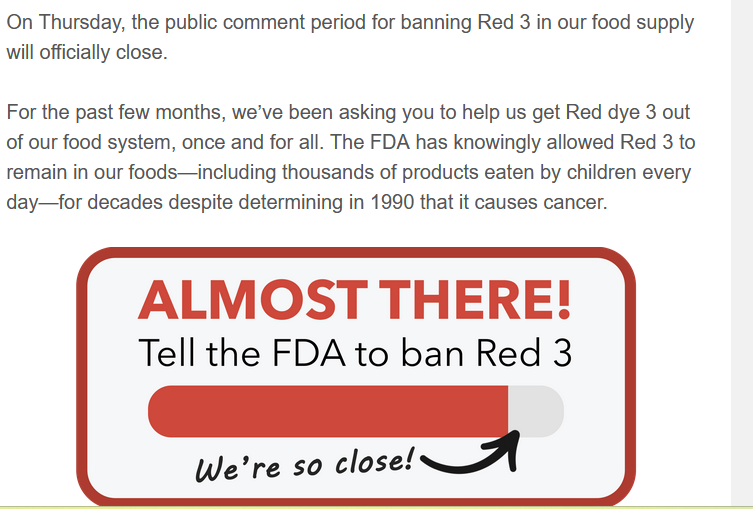 On Thursday, the public comment period for banning Red 3 in our food supply will officially close.

For the past few months, we've been asking you to help us get Red dye 3 out of our food system, once and for all. The FDA has knowingly allowed Red 3 to remain in our foods—including thousands of products eaten by children every day—for decades despite determining in 1990 that it causes cancer.

ALMOST THERE!

Tell the FDA to ban Red 3

We're so close!